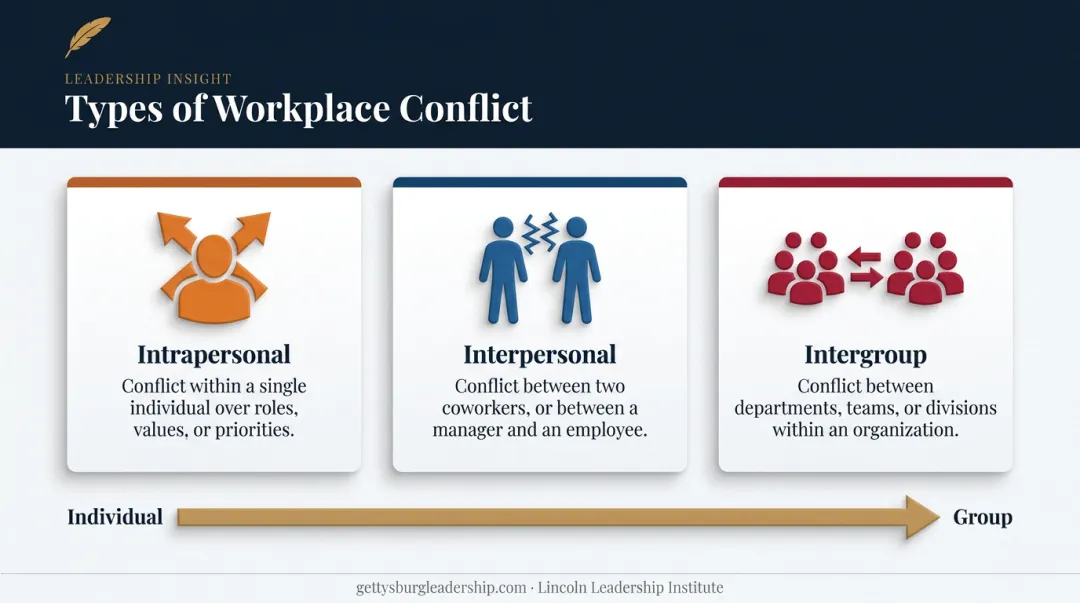 LEADERSHIP INSIGHT
Types of Workplace Conflict

Intrapersonal
Conflict within a single individual over roles, values, or priorities.

Interpersonal
Conflict between two coworkers, or between a manager and an employee.

Intergroup
Conflict between departments, teams, or divisions within an organization.

Individual
Group

gettysburgleadership.com · Lincoln Leadership Institute